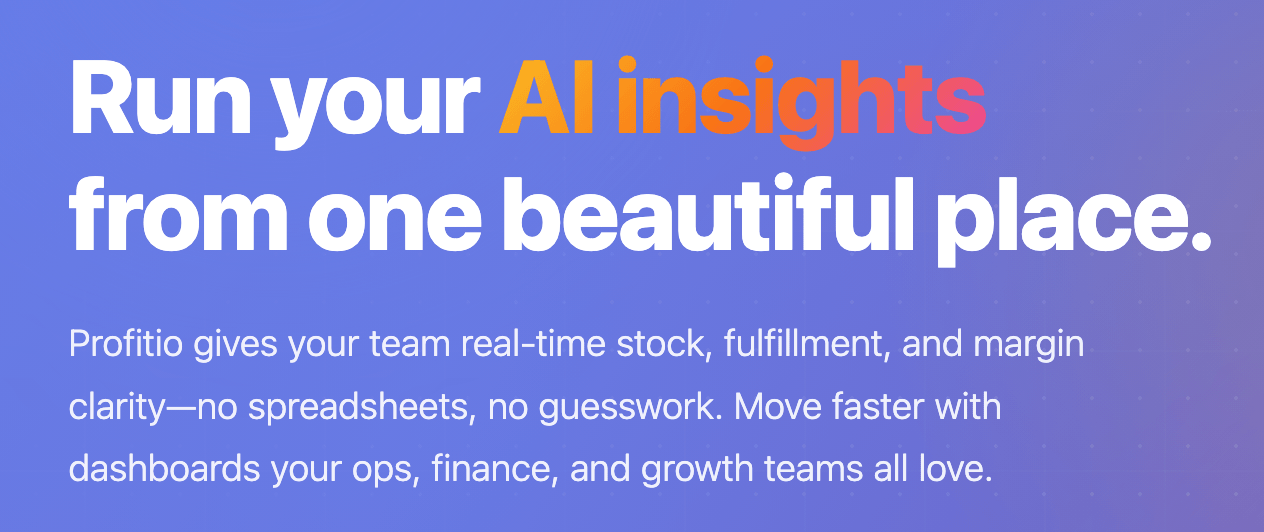 Run your AI insights from one beautiful place.

Profitio gives your team real-time stock, fulfillment, and margin clarity—no spreadsheets, no guesswork. Move faster with dashboards your ops, finance, and growth teams all love.